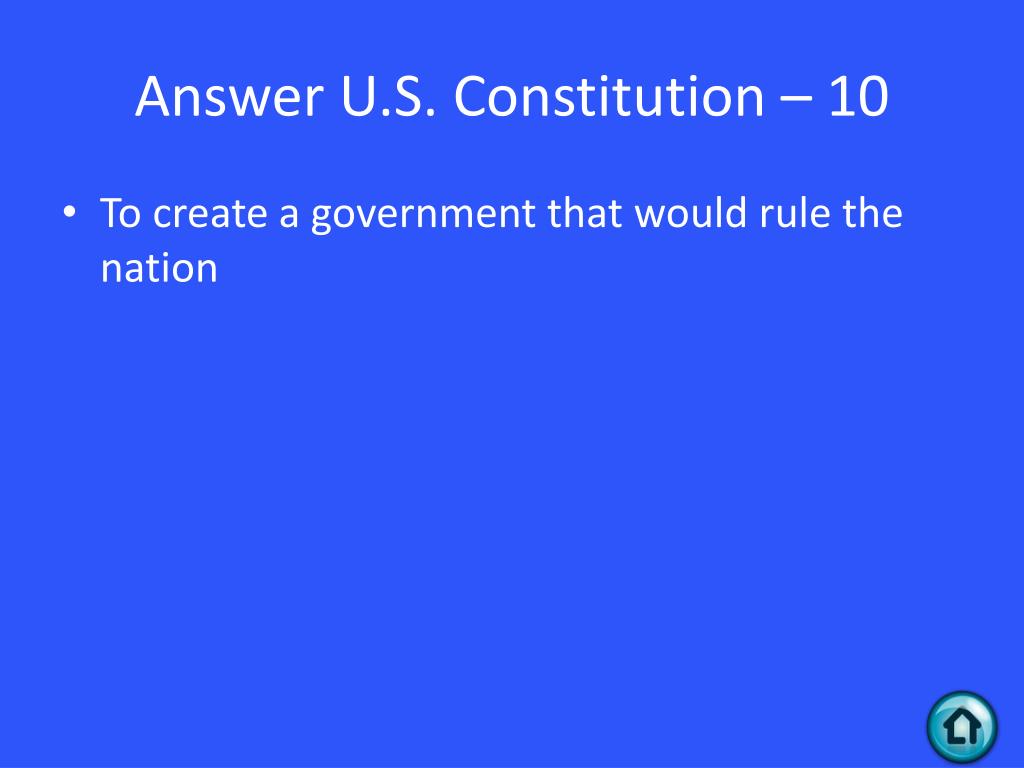 Answer U.S. Constitution – 10

• To create a government that would rule the nation